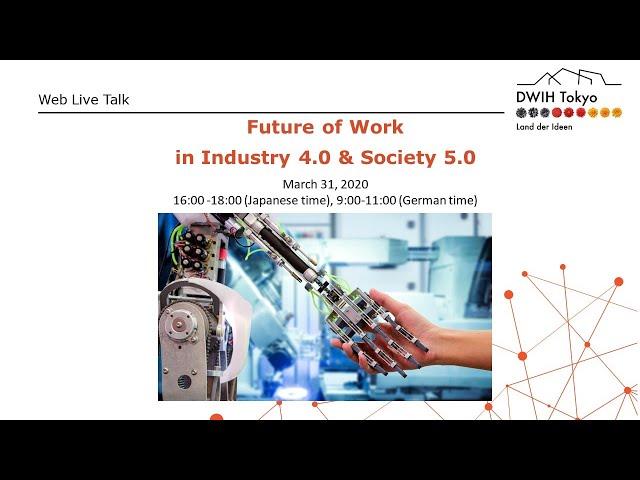 Web Live Talk

DWIH Tokyo
Land der Ideen

Future of Work
in Industry 4.0 & Society 5.0

March 31, 2020
16:00 -18:00 (Japanese time), 9:00-11:00 (German time)